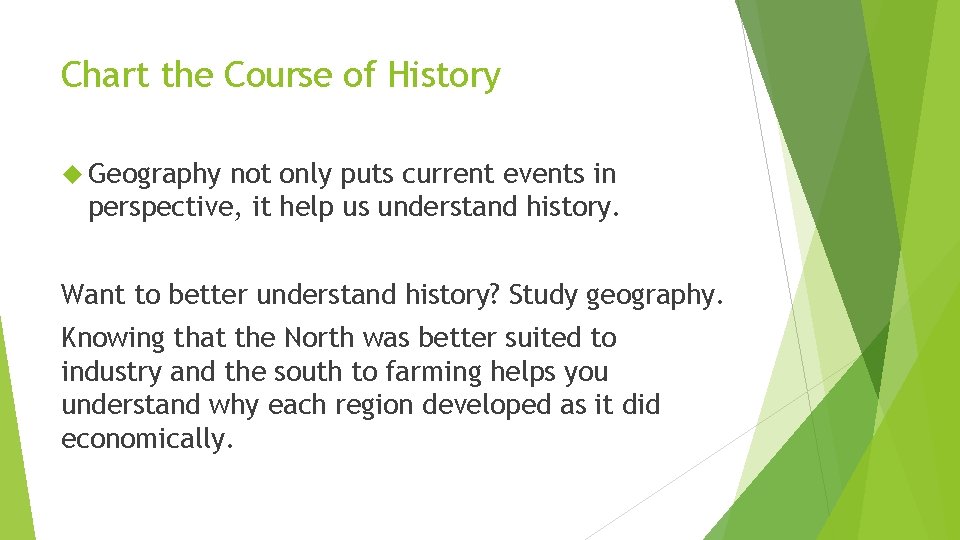 Chart the Course of History

Geography not only puts current events in perspective, it help us understand history.

Want to better understand history? Study geography.

Knowing that the North was better suited to industry and the south to farming helps you understand why each region developed as it did economically.